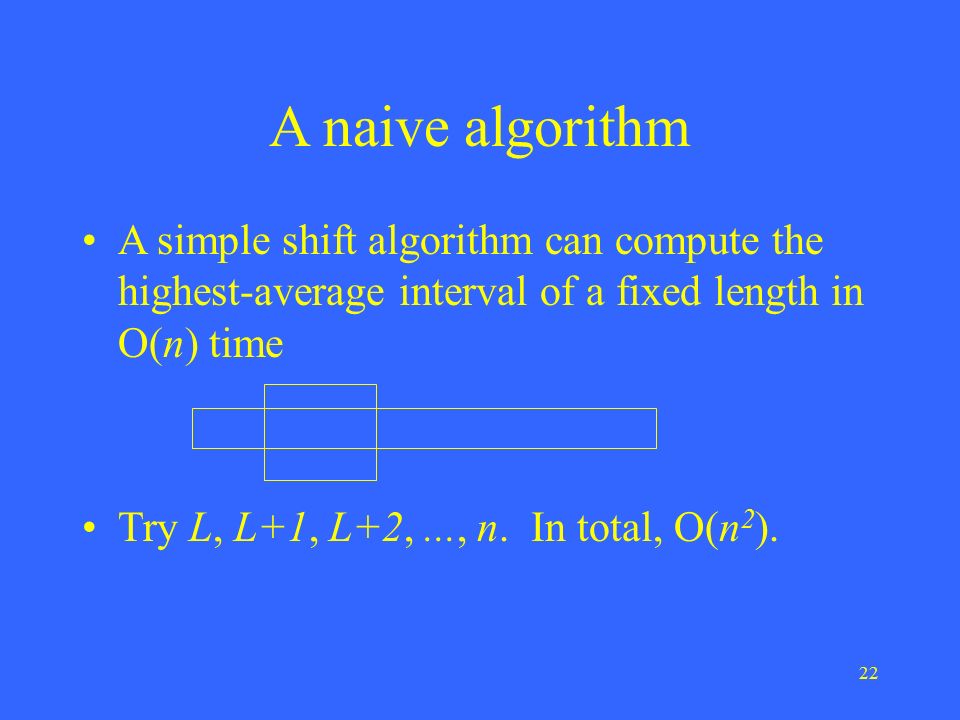 A naive algorithm

• A simple shift algorithm can compute the highest-average interval of a fixed length in $O(n)$ time

• Try $L$, $L+1$, $L+2$, ..., $n$. In total, $O(n^2)$.

22